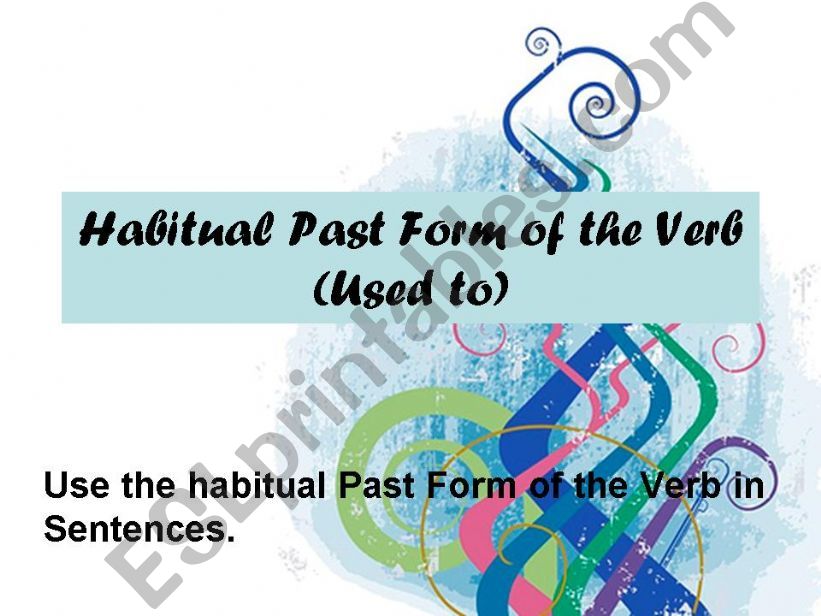 Habitual Past Form of the Verb
(Used to)

Use the habitual Past Form of the Verb in Sentences.

ESLprintables.com